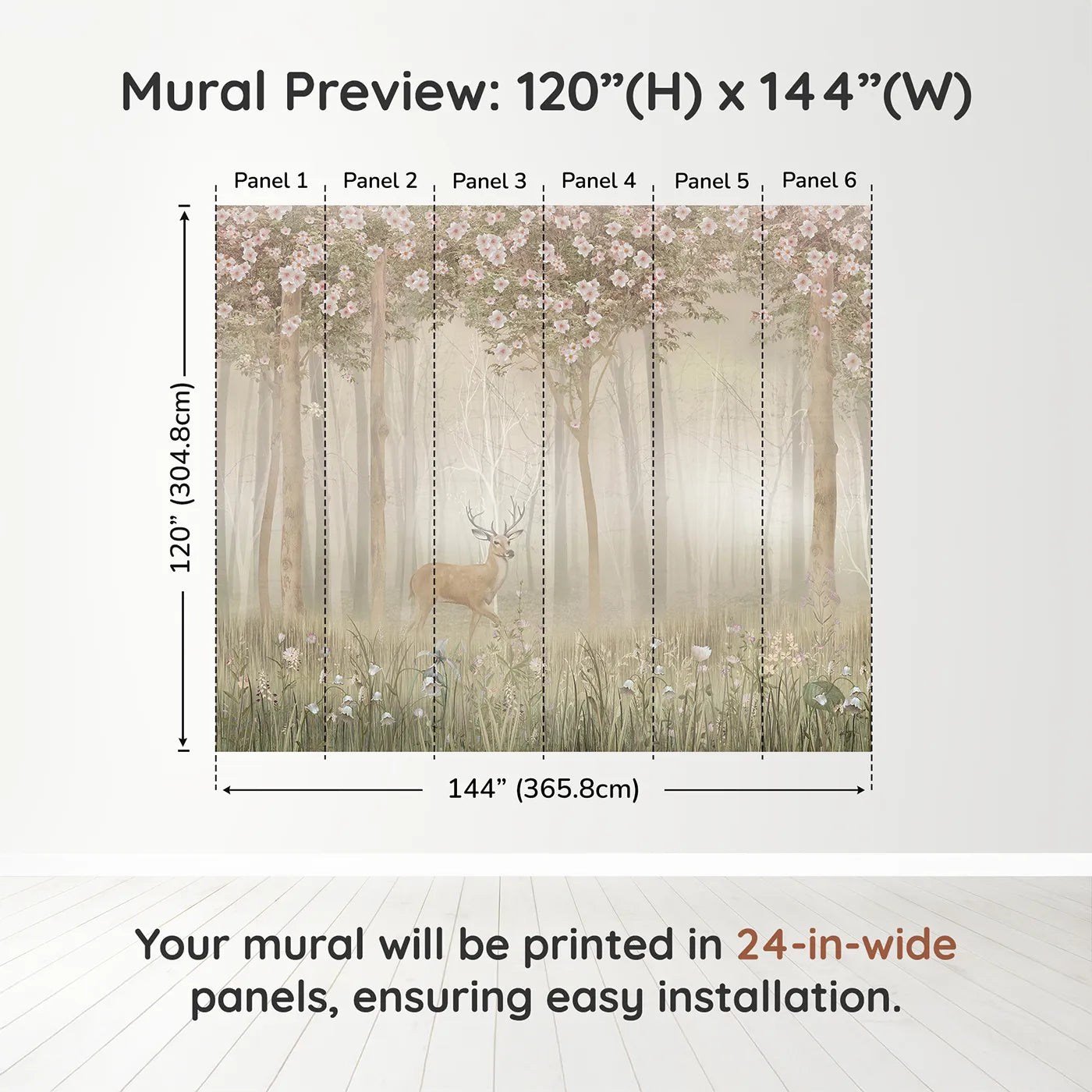 Mural Preview: 120”(H) x 144”(W)

Panel 1 Panel 2 Panel 3 Panel 4 Panel 5 Panel 6

120” (304.8cm)

144” (365.8cm)

Your mural will be printed in 24-in-wide panels, ensuring easy installation.